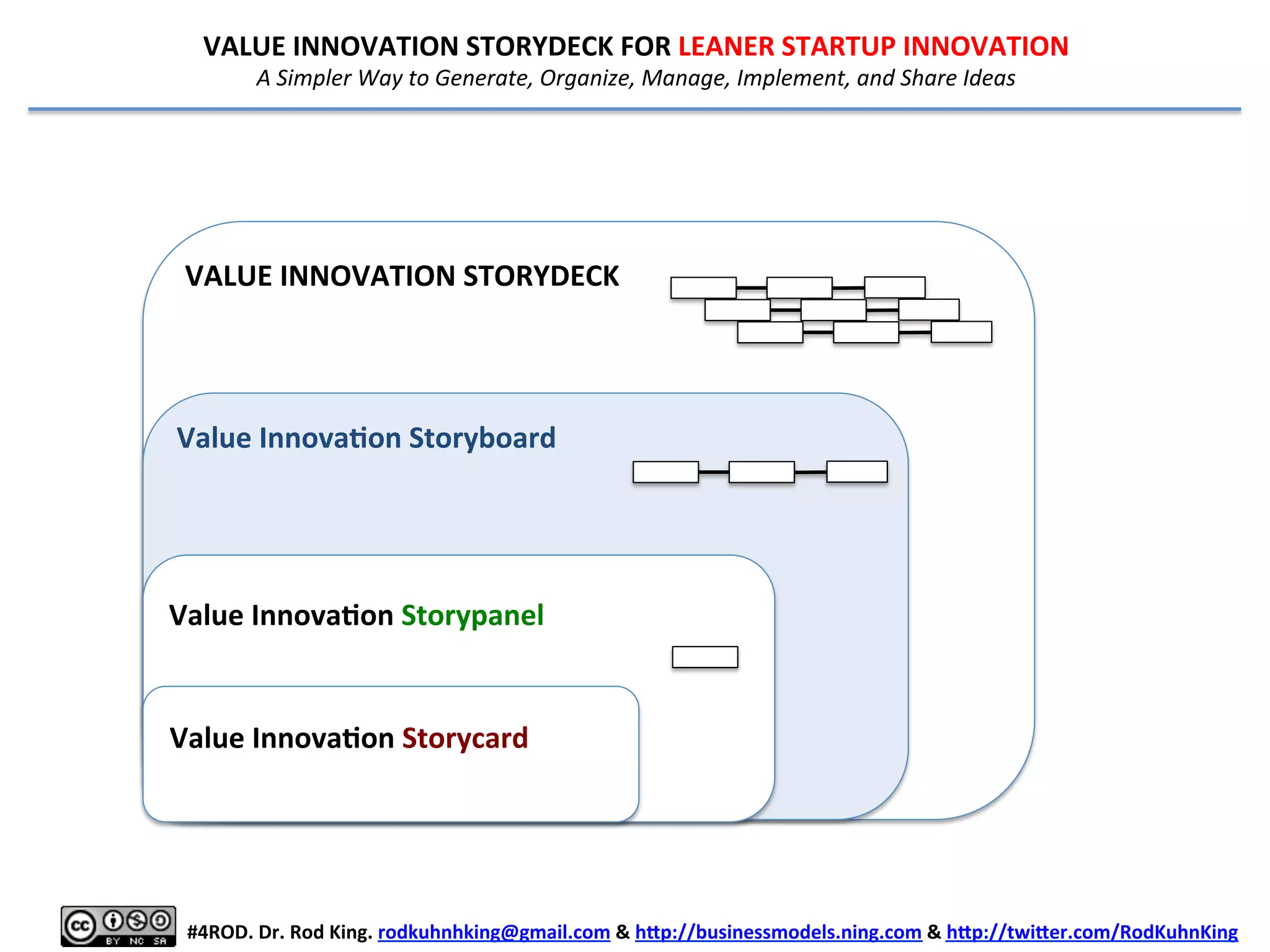 VALUE INNOVATION STORYDECK FOR LEANER STARTUP INNOVATION
A Simpler Way to Generate, Organize, Manage, Implement, and Share Ideas

VALUE INNOVATION STORYDECK

Value Innovation Storyboard

Value Innovation Storypanel

Value Innovation Storycard

cc BY NC SA

#4ROD. Dr. Rod King. rodkuhnhking@gmail.com & http://businessmodels.ning.com & http://twitter.com/RodKuhnKing